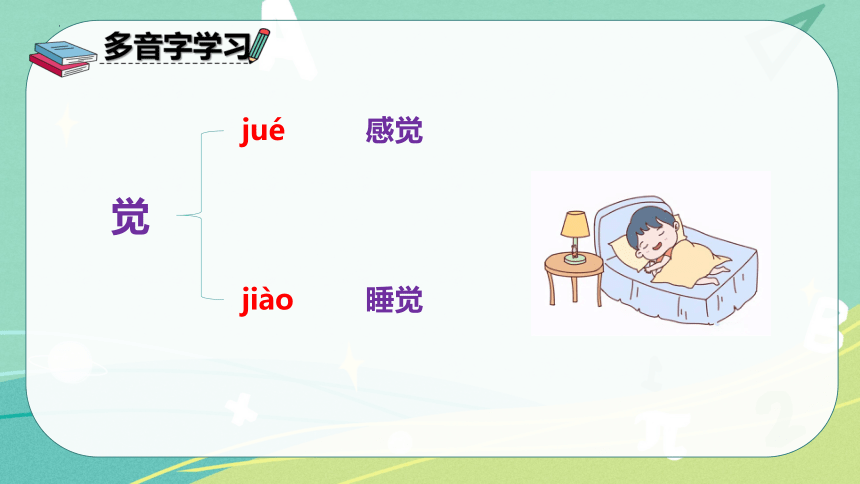 多音字学习

觉

jué 感觉

jiào 睡觉